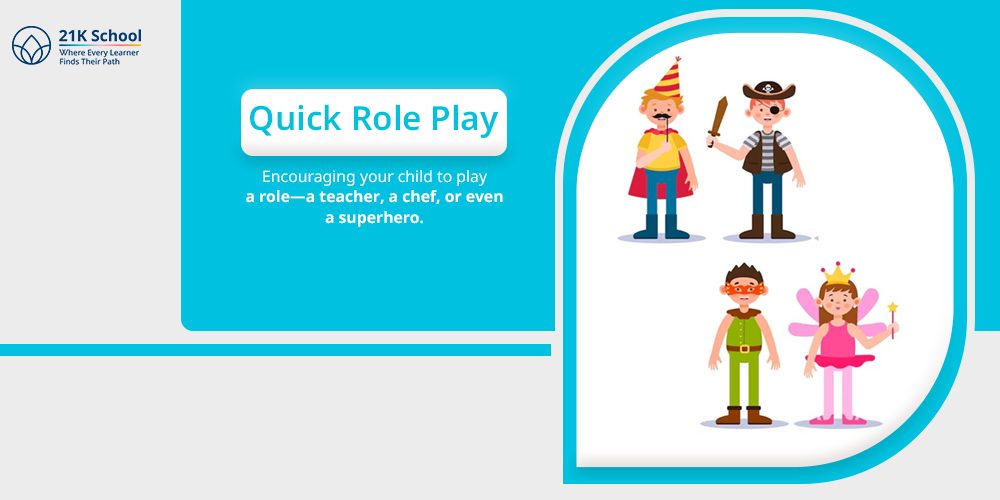 21K School
Where Every Learner
Finds Their Path

Quick Role Play

Encouraging your child to play a role—a teacher, a chef, or even a superhero.